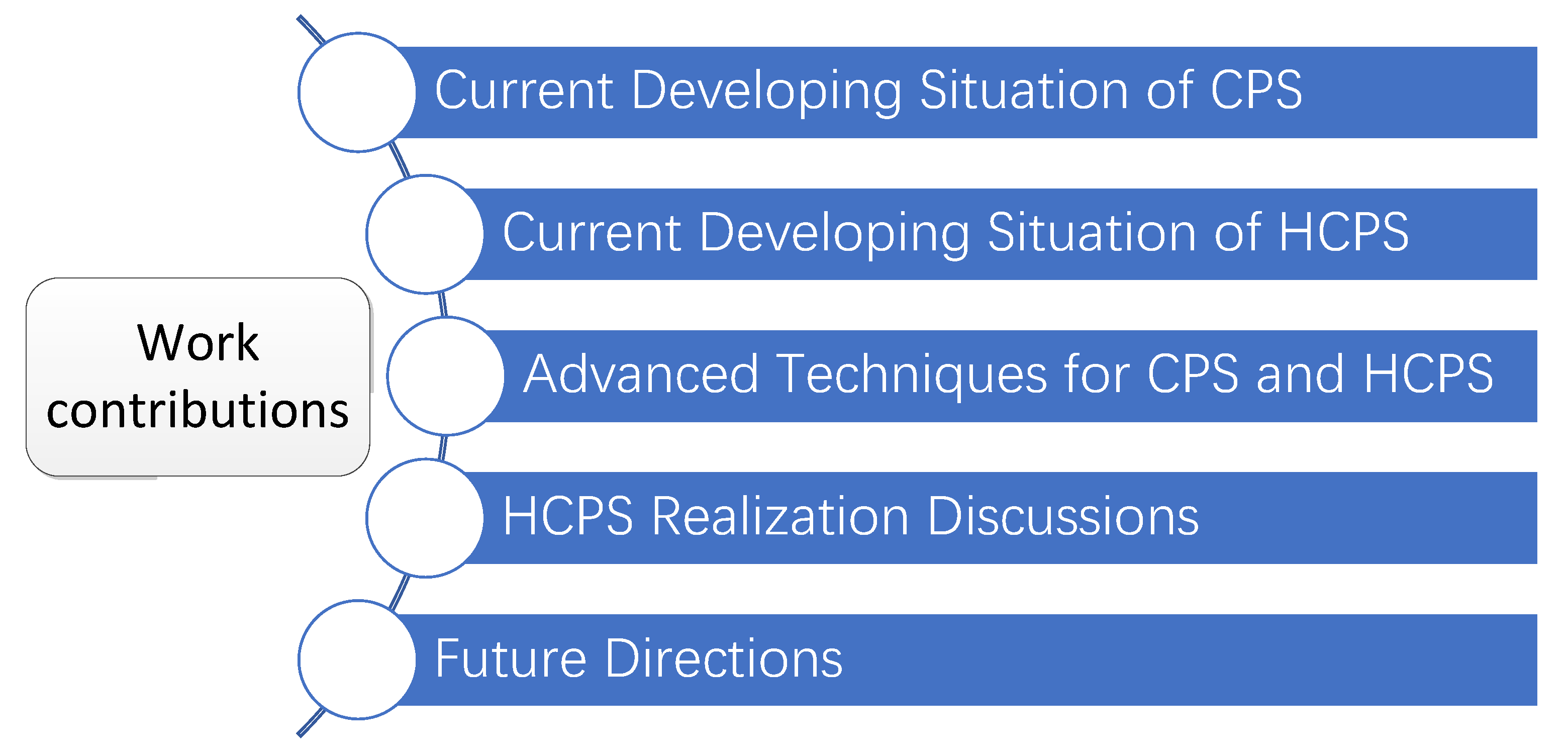 Work contributions

Current Developing Situation of CPS

Current Developing Situation of HCPS

Advanced Techniques for CPS and HCPS

HCPS Realization Discussions

Future Directions